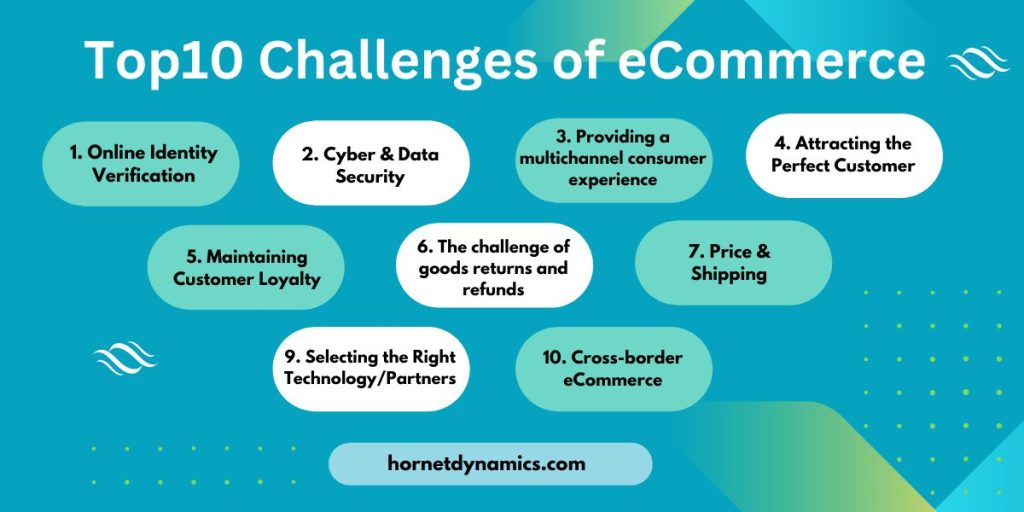 Top10 Challenges of eCommerce

1. Online Identity Verification

2. Cyber & Data Security

3. Providing a multichannel consumer experience

4. Attracting the Perfect Customer

5. Maintaining Customer Loyalty

6. The challenge of goods returns and refunds

7. Price & Shipping

9. Selecting the Right Technology/Partners

10. Cross-border eCommerce

hornetdynamics.com